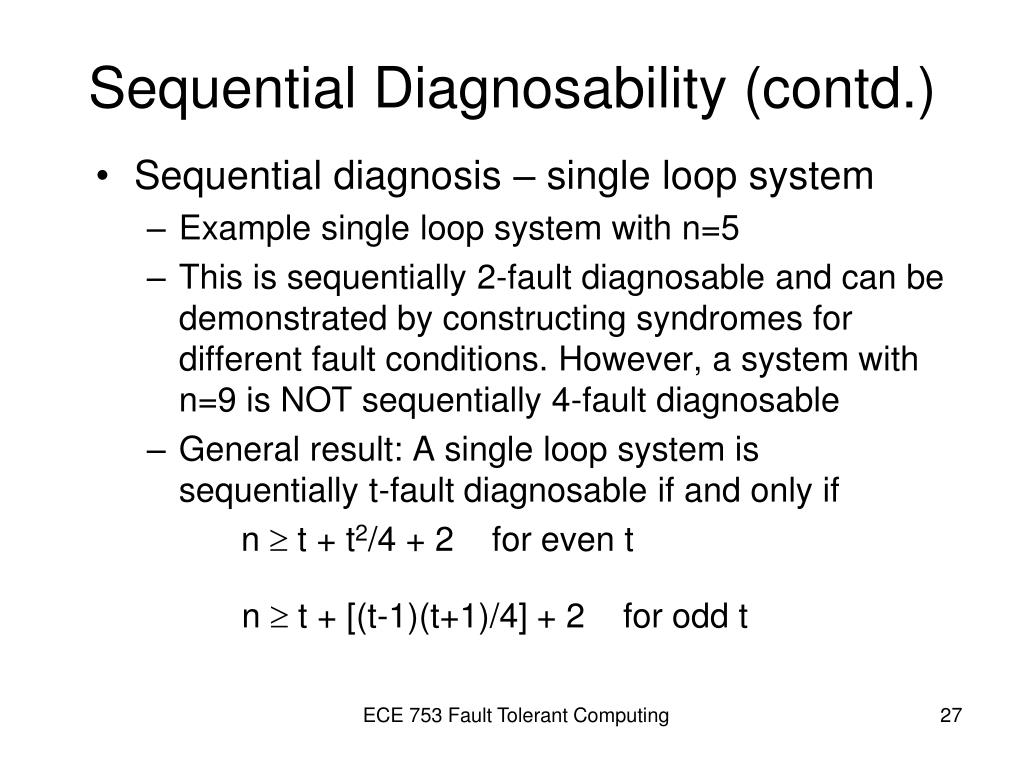 Sequential Diagnosability (contd.)

• Sequential diagnosis – single loop system

– Example single loop system with n=5

– This is sequentially 2-fault diagnosable and can be demonstrated by constructing syndromes for different fault conditions. However, a system with n=9 is NOT sequentially 4-fault diagnosable

– General result: A single loop system is sequentially t-fault diagnosable if and only if

$n \geq t + t^2/4 + 2$ for even t

$n \geq t + [(t-1)(t+1)/4] + 2$ for odd t

ECE 753 Fault Tolerant Computing

27